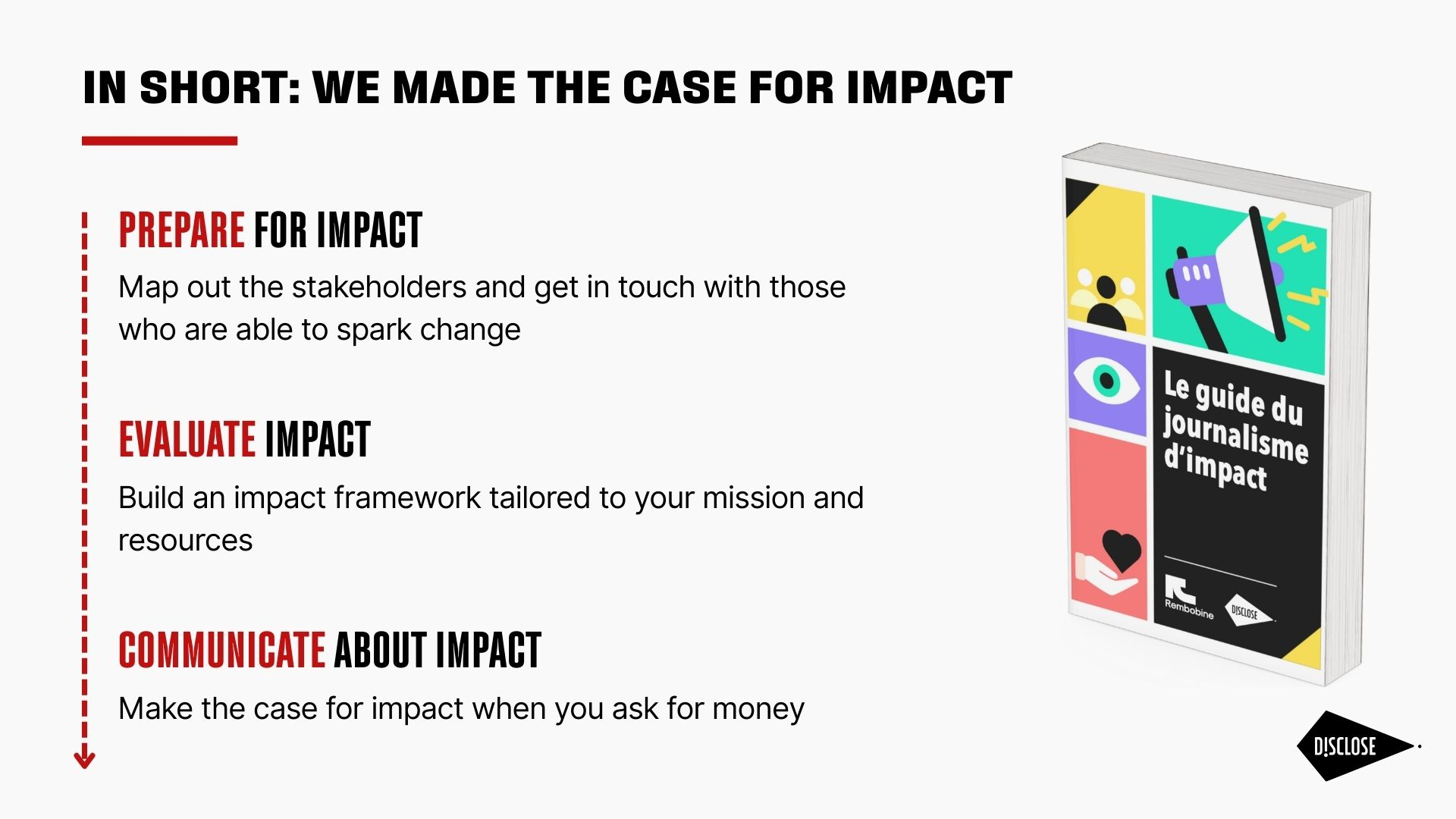 IN SHORT: WE MADE THE CASE FOR IMPACT

PREPARE FOR IMPACT

Map out the stakeholders and get in touch with those who are able to spark change

EVALUATE IMPACT

Build an impact framework tailored to your mission and resources

COMMUNICATE ABOUT IMPACT

Make the case for impact when you ask for money

Le guide du journalisme d'impact

Rembobine

DISCLOSE

DISCLOSE